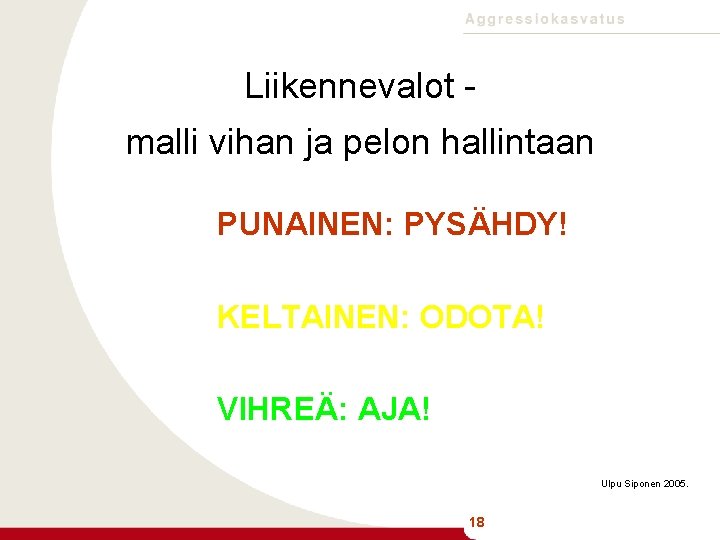 Aggressiokasvatus

Liikennevalot -
malli vihan ja pelon hallintaan

PUNAINEN: PYSÄHDY!

KELTAINEN: ODOTA!

VIHREÄ: AJA!

Ulpu Siponen 2005.

18